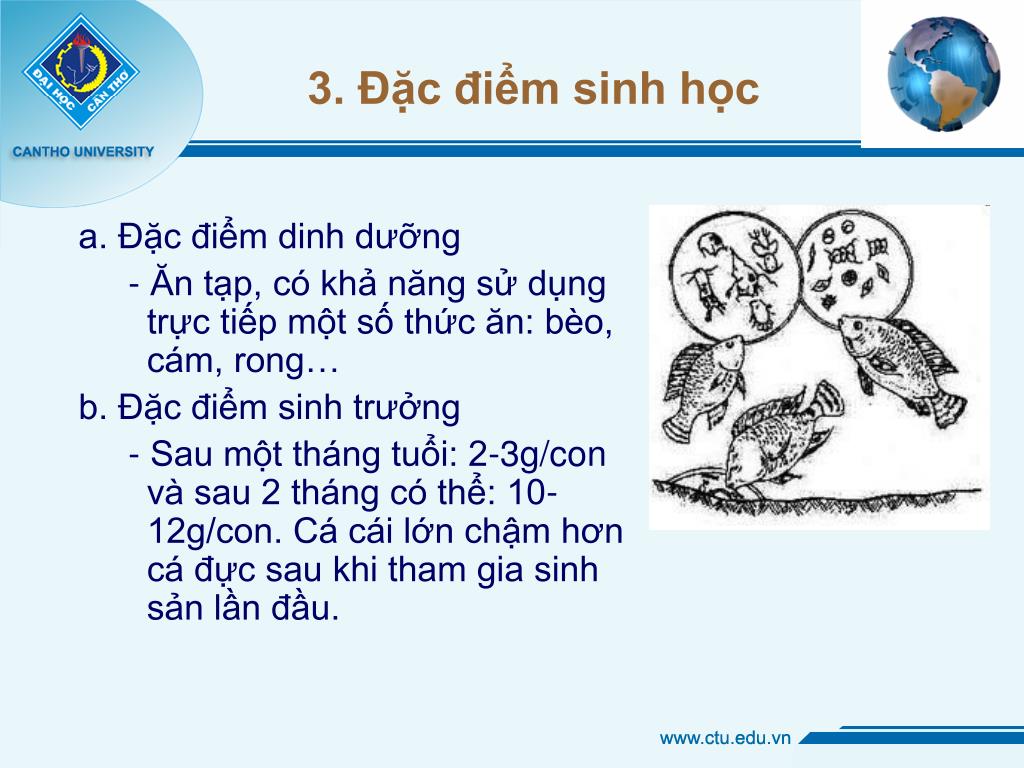 ĐẠI HỌC CẦN THƠ

CANTHO UNIVERSITY

3. Đặc điểm sinh học

a. Đặc điểm dinh dưỡng

- Ăn tạp, có khả năng sử dụng trực tiếp một số thức ăn: bèo, cám, rong…

b. Đặc điểm sinh trưởng

- Sau một tháng tuổi: 2-3g/con và sau 2 tháng có thể: 10-12g/con. Cá cái lớn chậm hơn cá đực sau khi tham gia sinh sản lần đầu.

www.ctu.edu.vn